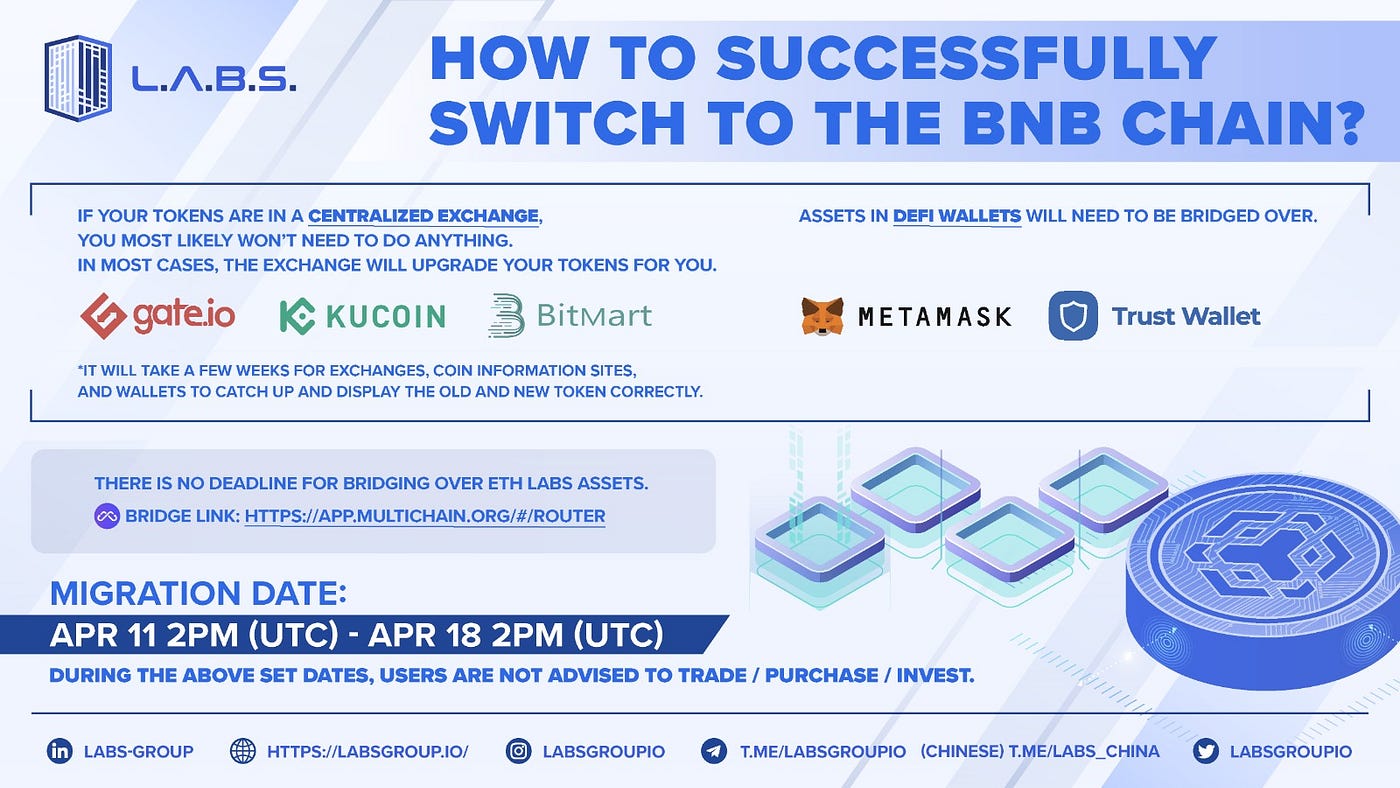 L.A.B.S.

HOW TO SUCCESSFULLY SWITCH TO THE BNB CHAIN?

IF YOUR TOKENS ARE IN A CENTRALIZED EXCHANGE, YOU MOST LIKELY WON'T NEED TO DO ANYTHING. IN MOST CASES, THE EXCHANGE WILL UPGRADE YOUR TOKENS FOR YOU.

gate.io KUCOIN BitMart

*IT WILL TAKE A FEW WEEKS FOR EXCHANGES, COIN INFORMATION SITES, AND WALLETS TO CATCH UP AND DISPLAY THE OLD AND NEW TOKEN CORRECTLY.

ASSETS IN DEFI WALLETS WILL NEED TO BE BRIDGED OVER.

METAMASK Trust Wallet

THERE IS NO DEADLINE FOR BRIDGING OVER ETH LABS ASSETS.
BRIDGE LINK: HTTPS://APP.MULTICHAIN.ORG/#/ROUTER

MIGRATION DATE:
APR 11 2PM (UTC) - APR 18 2PM (UTC)
DURING THE ABOVE SET DATES, USERS ARE NOT ADVISED TO TRADE / PURCHASE / INVEST.

LABS-GROUP HTTPS://LABSGROUP.IO/ LABSGROUPIO T.ME/LABSGROUPIO (CHINESE) T.ME/LABS_CHINA LABSGROUPIO